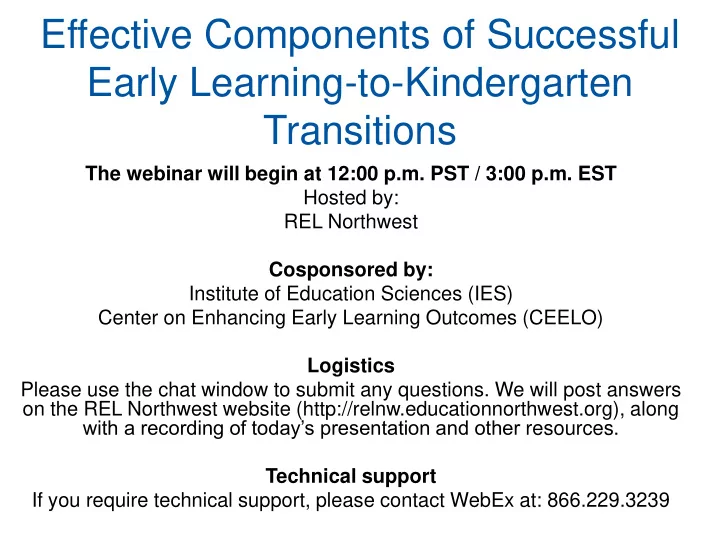 Effective Components of Successful Early Learning-to-Kindergarten Transitions

The webinar will begin at 12:00 p.m. PST / 3:00 p.m. EST
Hosted by:
REL Northwest

Cosponsored by:
Institute of Education Sciences (IES)
Center on Enhancing Early Learning Outcomes (CEELO)

Logistics
Please use the chat window to submit any questions. We will post answers on the REL Northwest website (http://relnw.educationnorthwest.org), along with a recording of today's presentation and other resources.

Technical support
If you require technical support, please contact WebEx at: 866.229.3239